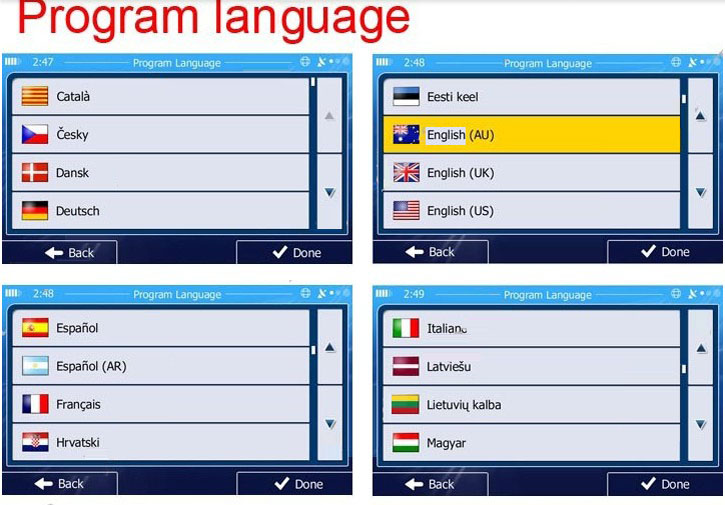 Program language

2:47 Program Language

Català

Česky

Dansk

Deutsch

Back

Done

2:48 Program Language

Eesti keel

English (AU)

English (UK)

English (US)

Back

Done

2:48 Program Language

Español

Español (AR)

Français

Hrvatski

Back

Done

2:49 Program Language

Italiano

Latviešu

Lietuvių kalba

Magyar

Back

Done